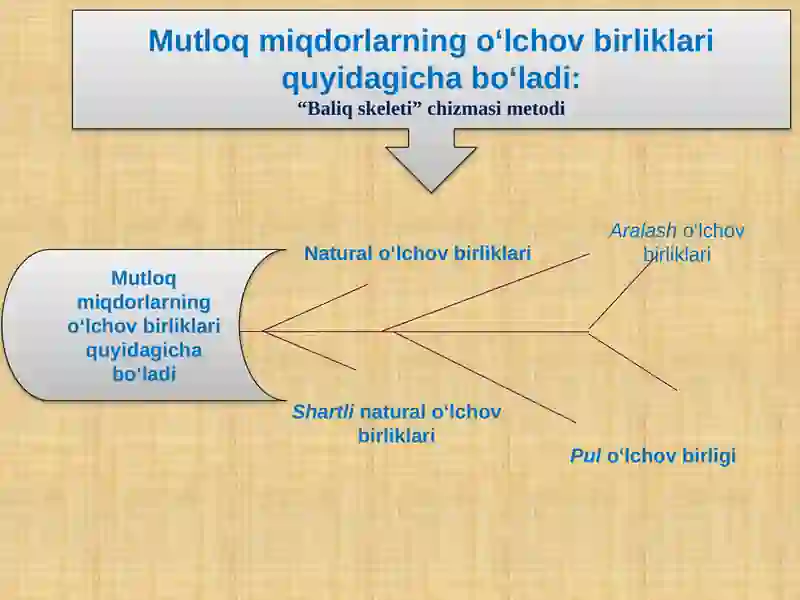 Mutloq miqdorlarning o‘lchov birliklari quyidagicha bo‘ladi:
“Baliq skeleti” chizmasi metodi

Mutloq miqdorlarning o‘lchov birliklari quyidagicha bo‘ladi

Natural o‘lchov birliklari

Aralash o‘lchov birliklari

Shartli natural o‘lchov birliklari

Pul o‘lchov birligi